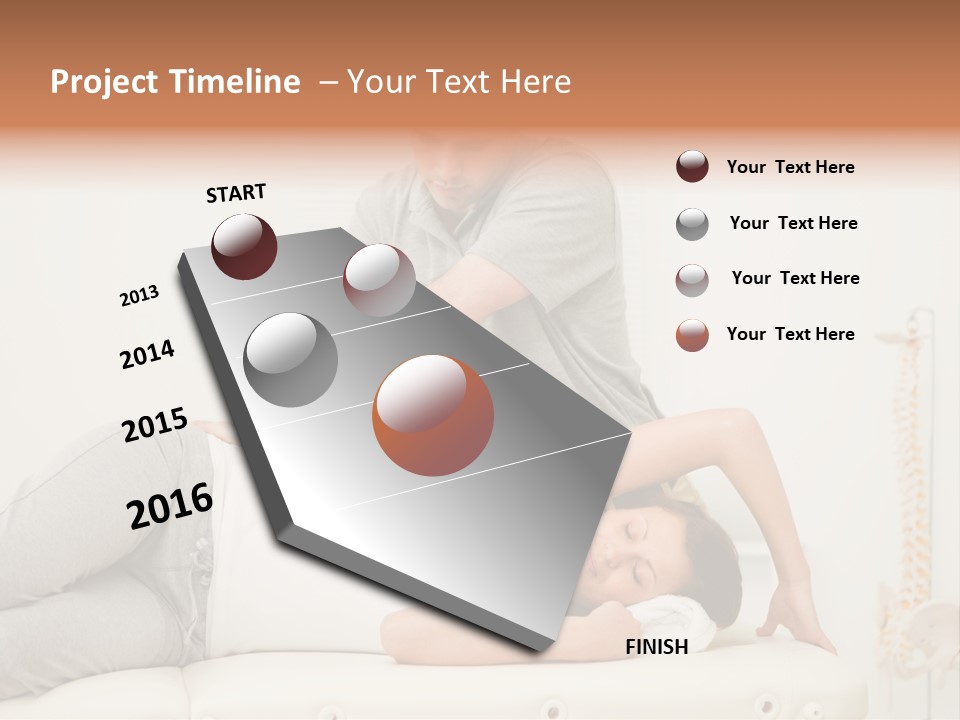 Project Timeline – Your Text Here

START

2013

2014

2015

2016

FINISH

Your Text Here

Your Text Here

Your Text Here

Your Text Here